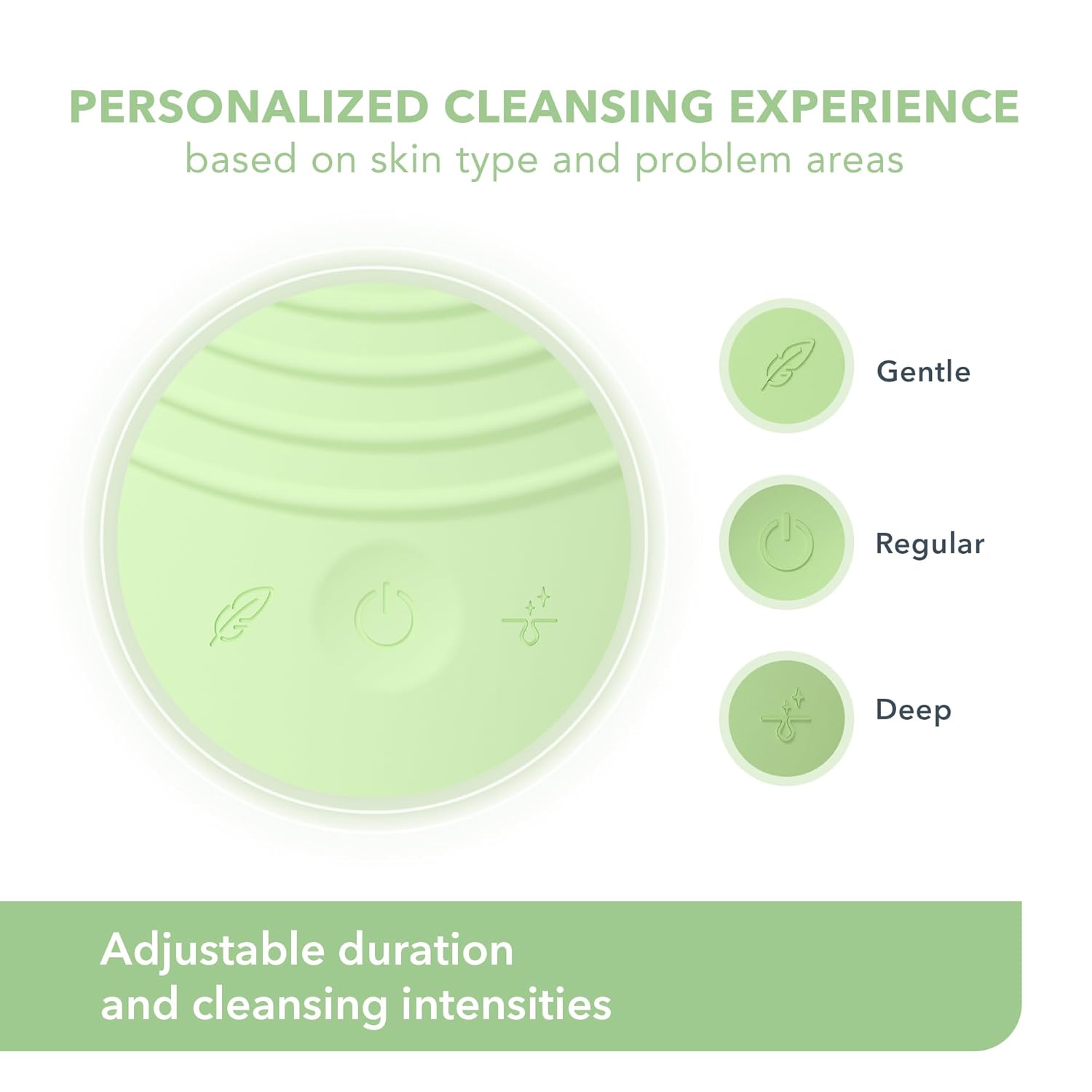 PERSONALIZED CLEANSING EXPERIENCE
based on skin type and problem areas

Gentle

Regular

Deep

Adjustable duration and cleansing intensities